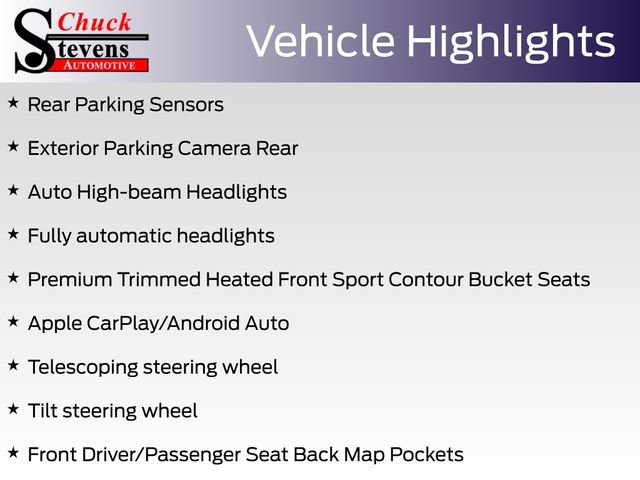 Chuck
Stevens
AUTOMOTIVE

Vehicle Highlights

★ Rear Parking Sensors

★ Exterior Parking Camera Rear

★ Auto High-beam Headlights

★ Fully automatic headlights

★ Premium Trimmed Heated Front Sport Contour Bucket Seats

★ Apple CarPlay/Android Auto

★ Telescoping steering wheel

★ Tilt steering wheel

★ Front Driver/Passenger Seat Back Map Pockets